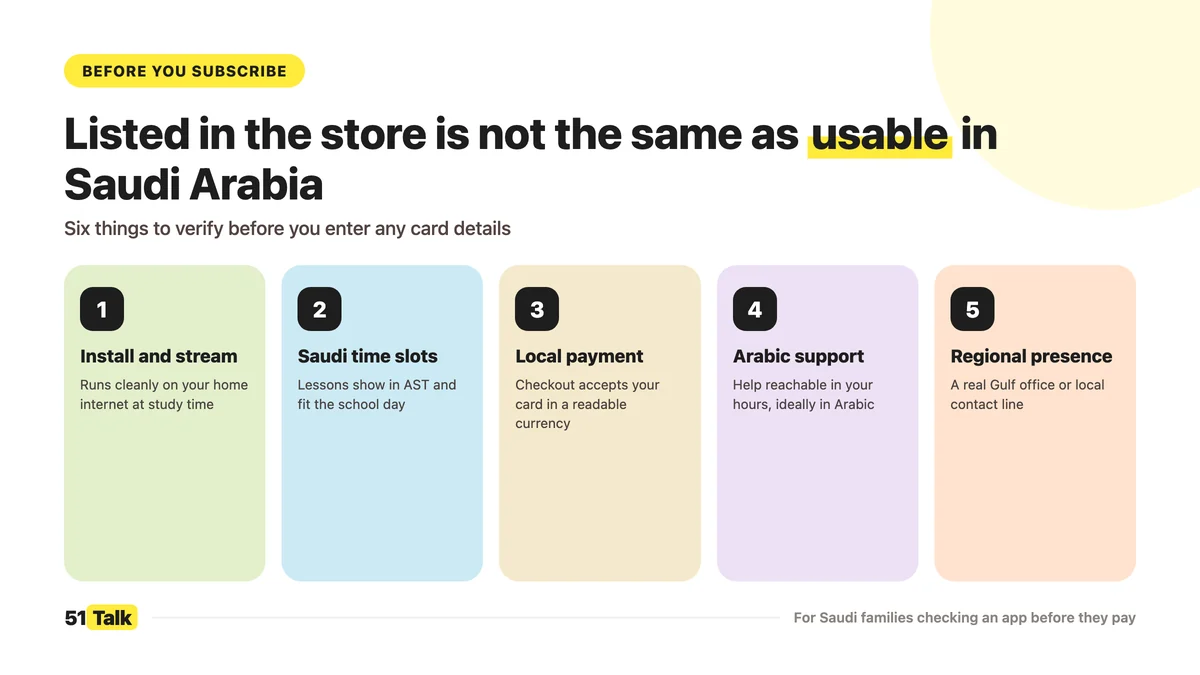 BEFORE YOU SUBSCRIBE

Listed in the store is not the same as usable in Saudi Arabia

Six things to verify before you enter any card details

1
Install and stream
Runs cleanly on your home internet at study time

2
Saudi time slots
Lessons show in AST and fit the school day

3
Local payment
Checkout accepts your card in a readable currency

4
Arabic support
Help reachable in your hours, ideally in Arabic

5
Regional presence
A real Gulf office or local contact line

51 Talk

For Saudi families checking an app before they pay